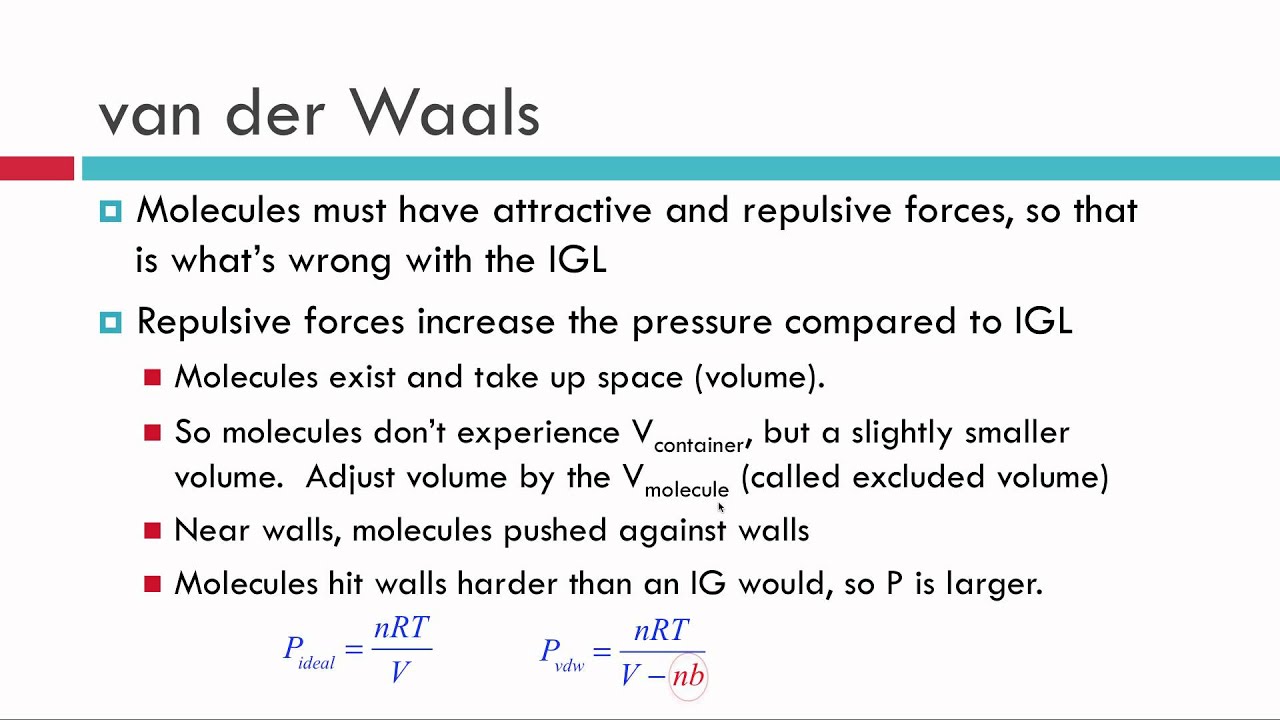 van der Waals

Molecules must have attractive and repulsive forces, so that is what's wrong with the IGL

Repulsive forces increase the pressure compared to IGL

Molecules exist and take up space (volume).

So molecules don't experience $V_{container}$, but a slightly smaller volume. Adjust volume by the $V_{molecule}$ (called excluded volume)

Near walls, molecules pushed against walls

Molecules hit walls harder than an IG would, so P is larger.

$P_{ideal} = \frac{nRT}{V}$ $P_{vdw} = \frac{nRT}{V - nb}$